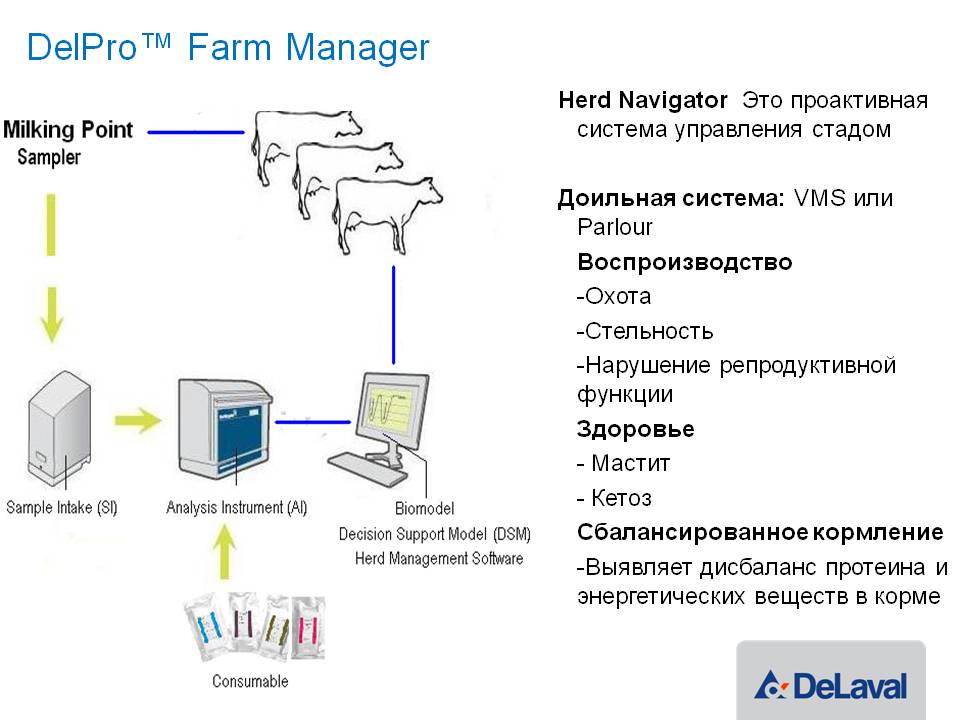 DelPro™ Farm Manager

Milking Point
Sampler

Sample Intake (SI)

Analysis Instrument (AI)

Biomodel
Decision Support Model (DSM)
Herd Management Software

Consumable

Herd Navigator Это проактивная система управления стадом

Доильная система: VMS или Parlour

Воспроизводство

-Охота

-Стельность

-Нарушение репродуктивной функции

Здоровье

- Мастит

- Кетоз

Сбалансированное кормление

-Выявляет дисбаланс протеина и энергетических веществ в корме

DeLaval